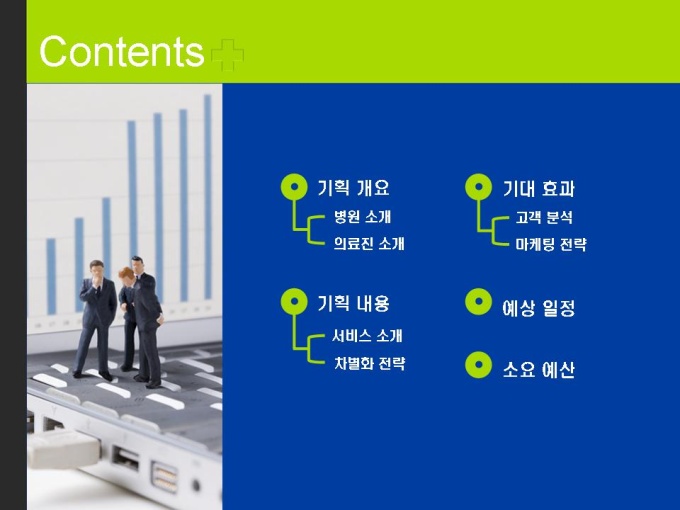 Contents

기획 개요
병원 소개
의료진 소개

기획 내용
서비스 소개
차별화 전략

기대 효과
고객 분석
마케팅 전략

예상 일정

소요 예산